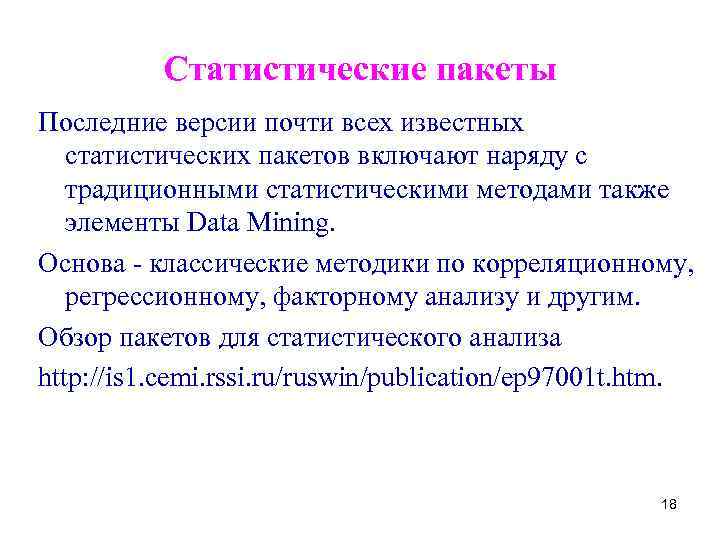 Статистические пакеты

Последние версии почти всех известных статистических пакетов включают наряду с традиционными статистическими методами также элементы Data Mining.

Основа - классические методики по корреляционному, регрессионному, факторному анализу и другим.

Обзор пакетов для статистического анализа

http://is1.cemi.rssi.ru/ruswin/publication/ep97001t.htm.

18